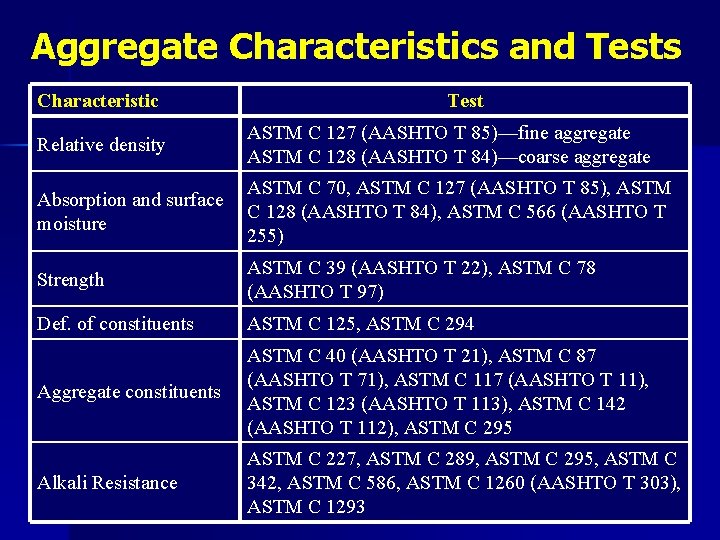 Aggregate Characteristics and Tests

| Characteristic | Test |
|---|---|
| Relative density | ASTM C 127 (AASHTO T 85)—fine aggregate ASTM C 128 (AASHTO T 84)—coarse aggregate |
| Absorption and surface moisture | ASTM C 70, ASTM C 127 (AASHTO T 85), ASTM C 128 (AASHTO T 84), ASTM C 566 (AASHTO T 255) |
| Strength | ASTM C 39 (AASHTO T 22), ASTM C 78 (AASHTO T 97) |
| Def. of constituents | ASTM C 125, ASTM C 294 |
| Aggregate constituents | ASTM C 40 (AASHTO T 21), ASTM C 87 (AASHTO T 71), ASTM C 117 (AASHTO T 11), ASTM C 123 (AASHTO T 113), ASTM C 142 (AASHTO T 112), ASTM C 295 |
| Alkali Resistance | ASTM C 227, ASTM C 289, ASTM C 295, ASTM C 342, ASTM C 586, ASTM C 1260 (AASHTO T 303), ASTM C 1293 |